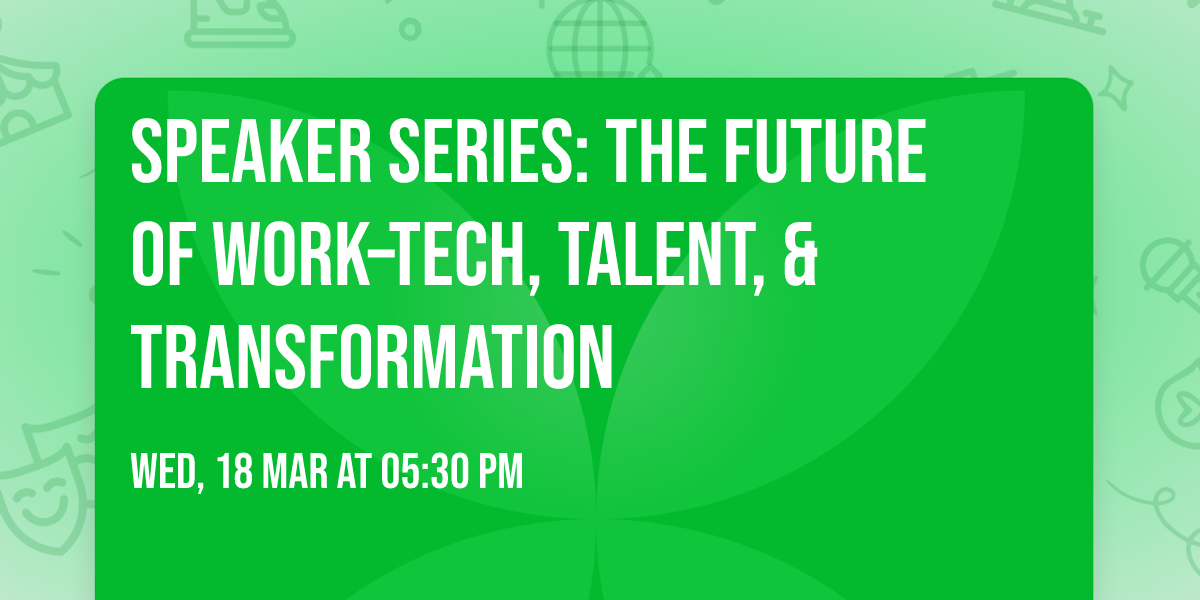 SPEAKER SERIES: THE FUTURE OF WORK–TECH, TALENT, & TRANSFORMATION

WED, 18 MAR AT 05:30 PM